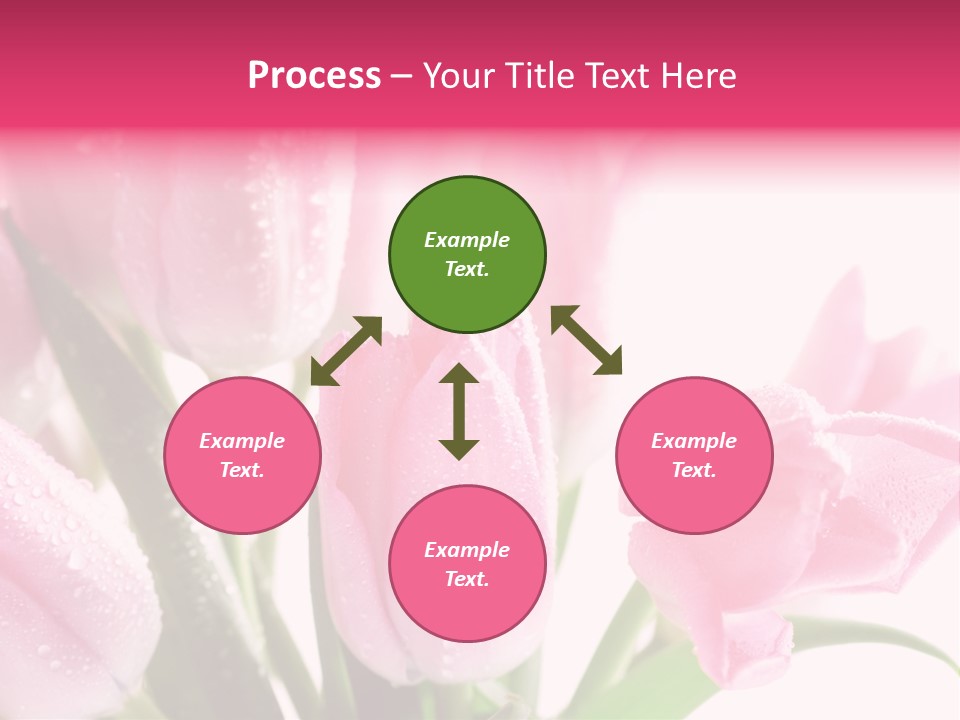 Process – Your Title Text Here

Example Text.

Example Text.

Example Text.

Example Text.